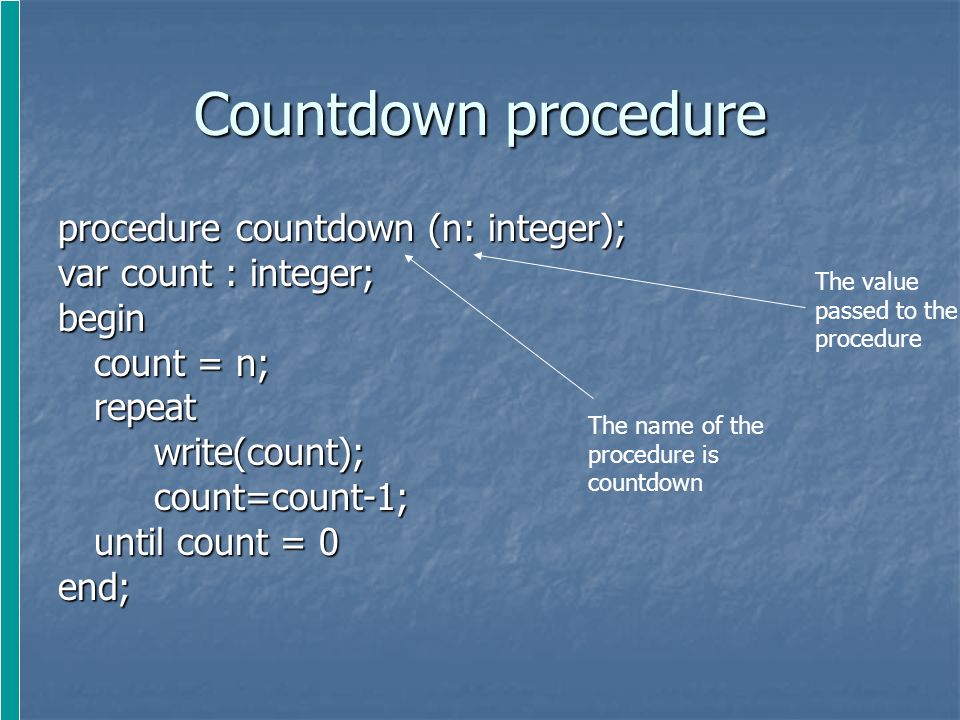 Countdown procedure

procedure countdown (n: integer);
var count : integer;
begin
count = n;
repeat
write(count);
count=count-1;
until count = 0
end;

The value passed to the procedure

The name of the procedure is countdown